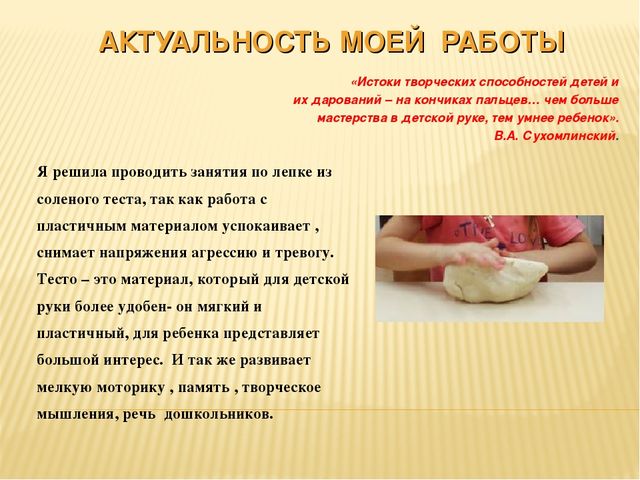 АКТУАЛЬНОСТЬ МОЕЙ РАБОТЫ

«Истоки творческих способностей детей и их дарований – на кончиках пальцев… чем больше мастерства в детской руке, тем умнее ребенок». В.А. Сухомлинский.

Я решила проводить занятия по лепке из соленого теста, так как работа с пластичным материалом успокаивает , снимает напряжения агрессию и тревогу. Тесто – это материал, который для детской руки более удобен- он мягкий и пластичный, для ребенка представляет большой интерес. И так же развивает мелкую моторику , память , творческое мышления, речь дошкольников.

TIVE LOV